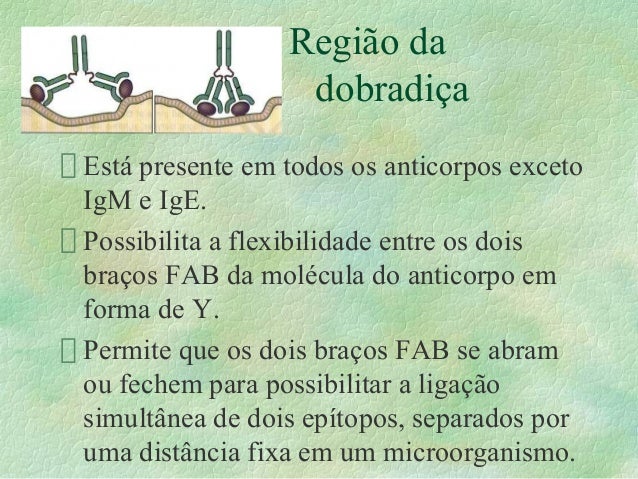 Região da dobradiça

Está presente em todos os anticorpos exceto IgM e IgE.

Possibilita a flexibilidade entre os dois braços FAB da molécula do anticorpo em forma de Y.

Permite que os dois braços FAB se abram ou fechem para possibilitar a ligação simultânea de dois epítopos, separados por uma distância fixa em um microorganismo.